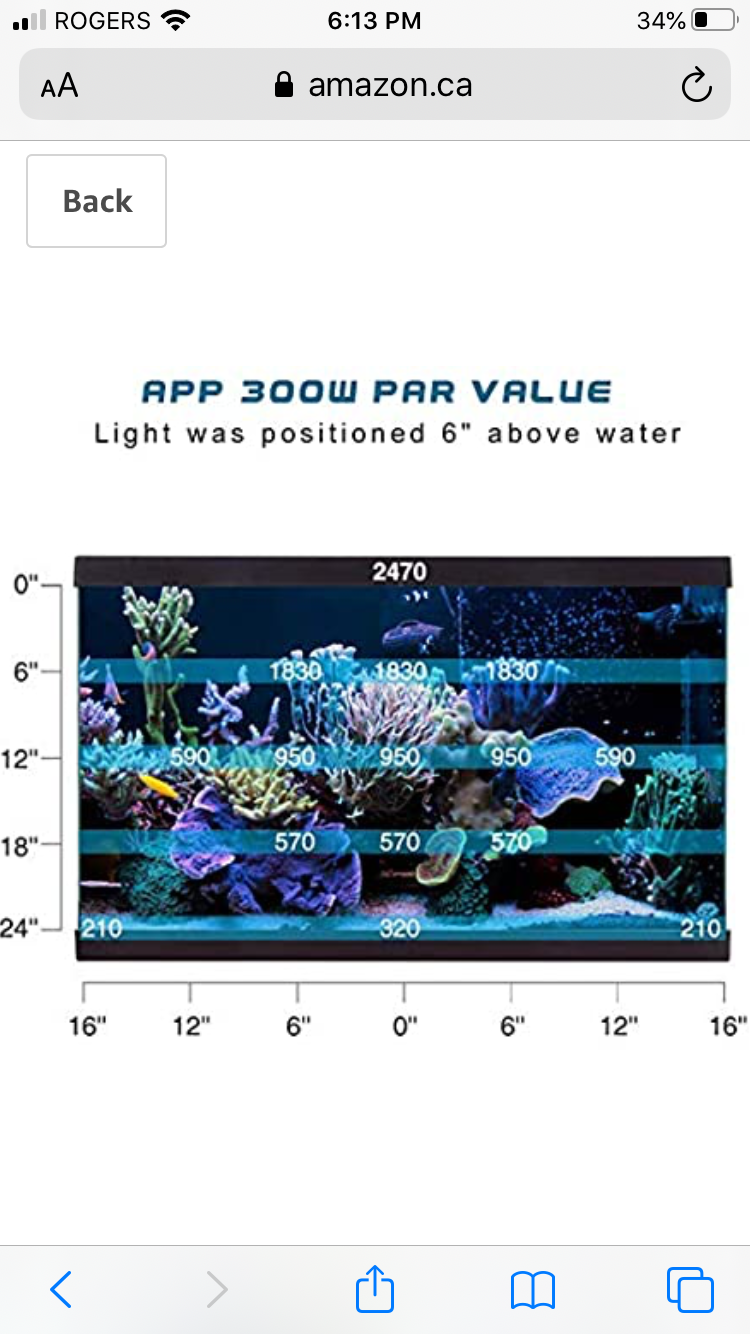 ROGERS 6:13 PM 34%

AA amazon.ca

Back

APP 300W PAR VALUE
Light was positioned 6" above water

0"
6"
12"
18"
24"

2470
1830 1830 1830
590 950 950 950 590
570 570 570
210 320 210

16" 12" 6" 0" 6" 12" 16"